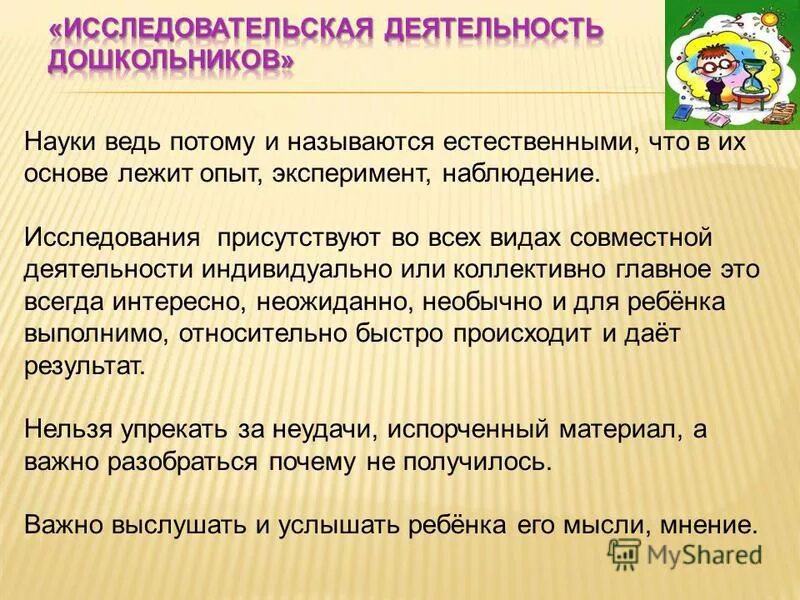 «ИССЛЕДОВАТЕЛЬСКАЯ ДЕЯТЕЛЬНОСТЬ ДОШКОЛЬНИКОВ»

Науки ведь потому и называются естественными, что в их основе лежит опыт, эксперимент, наблюдение.

Исследования присутствуют во всех видах совместной деятельности индивидуально или коллективно главное это всегда интересно, неожиданно, необычно и для ребёнка выполнимо, относительно быстро происходит и даёт результат.

Нельзя упрекать за неудачи, испорченный материал, а важно разобраться почему не получилось.

Важно выслушать и услышать ребёнка его мысли, мнение.

MyShared